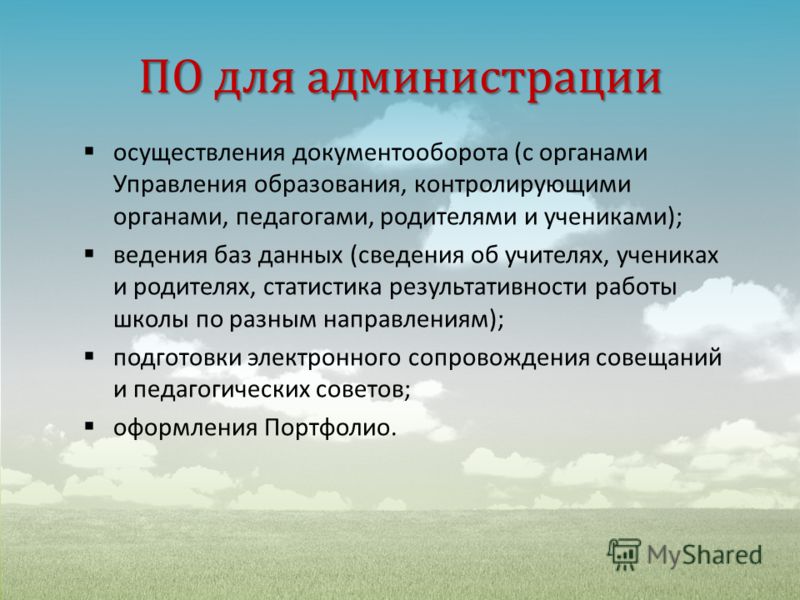 ПО для администрации

▪ осуществления документооборота (с органами Управления образования, контролирующими органами, педагогами, родителями и учениками);

▪ ведения баз данных (сведения об учителях, учениках и родителях, статистика результативности работы школы по разным направлениям);

▪ подготовки электронного сопровождения совещаний и педагогических советов;

▪ оформления Портфолио.

MyShared